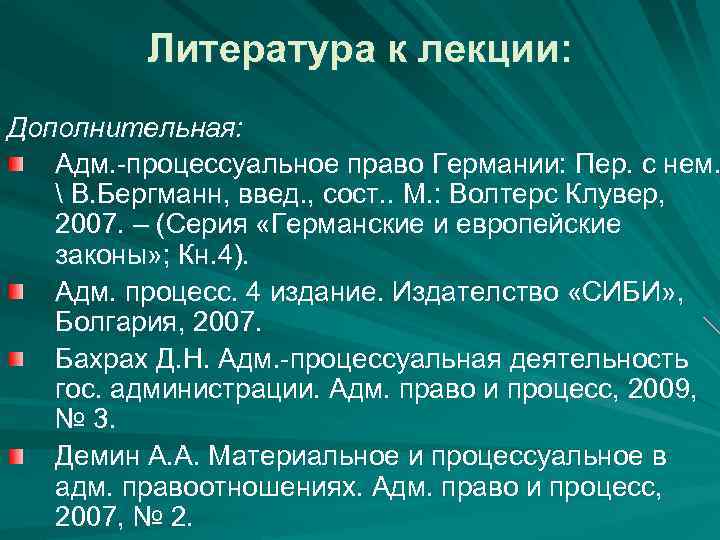 Литература к лекции:

Дополнительная:

Адм.-процессуальное право Германии: Пер. с нем. \ В.Бергманн, введ., сост.. М.: Волтерс Клувер, 2007. – (Серия «Германские и европейские законы»; Кн.4).

Адм. процесс. 4 издание. Издателство «СИБИ», Болгария, 2007.

Бахрах Д.Н. Адм.-процессуальная деятельность гос. администрации. Адм. право и процесс, 2009, № 3.

Демин А.А. Материальное и процессуальное в адм. правоотношениях. Адм. право и процесс, 2007, № 2.